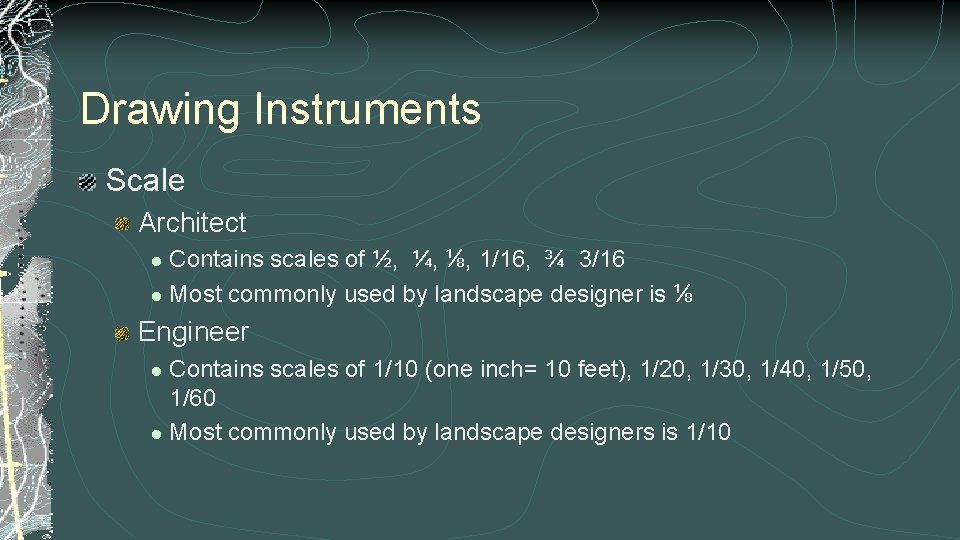 Drawing Instruments

Scale

Architect

Contains scales of ½, ¼, ⅛, 1/16, ¾ 3/16

Most commonly used by landscape designer is ⅛

Engineer

Contains scales of 1/10 (one inch= 10 feet), 1/20, 1/30, 1/40, 1/50, 1/60

Most commonly used by landscape designers is 1/10